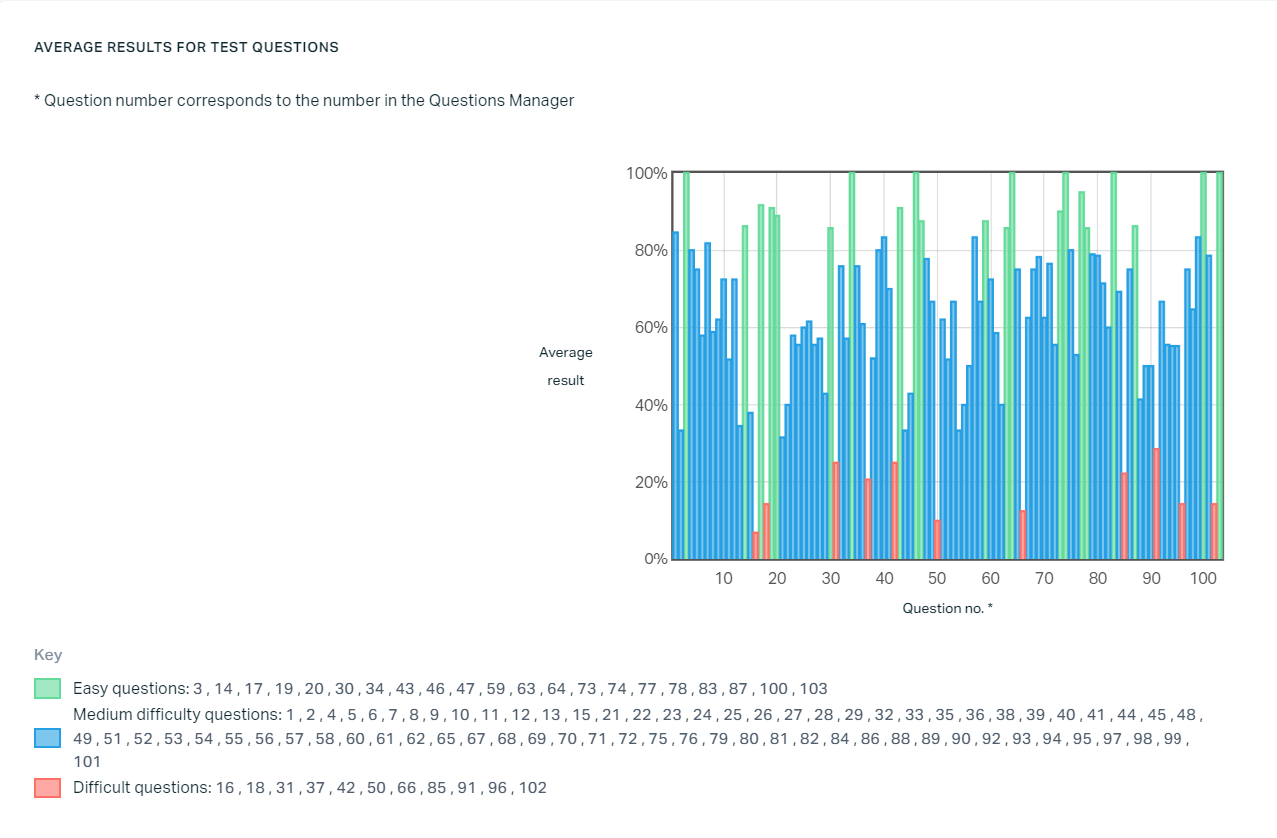 AVERAGE RESULTS FOR TEST QUESTIONS

* Question number corresponds to the number in the Questions Manager

Average result

100%
80%
60%
40%
20%
0%

10 20 30 40 50 60 70 80 90 100

Question no. *

Key

Easy questions: 3 , 14 , 17 , 19 , 20 , 30 , 34 , 43 , 46 , 47 , 59 , 63 , 64 , 73 , 74 , 77 , 78 , 83 , 87 , 100 , 103

Medium difficulty questions: 1 , 2 , 4 , 5 , 6 , 7 , 8 , 9 , 10 , 11 , 12 , 13 , 15 , 21 , 22 , 23 , 24 , 25 , 26 , 27 , 28 , 29 , 32 , 33 , 35 , 36 , 38 , 39 , 40 , 41 , 44 , 45 , 48 , 49 , 51 , 52 , 53 , 54 , 55 , 56 , 57 , 58 , 60 , 61 , 62 , 65 , 67 , 68 , 69 , 70 , 71 , 72 , 75 , 76 , 79 , 80 , 81 , 82 , 84 , 86 , 88 , 89 , 90 , 92 , 93 , 94 , 95 , 97 , 98 , 99 , 101

Difficult questions: 16 , 18 , 31 , 37 , 42 , 50 , 66 , 85 , 91 , 96 , 102